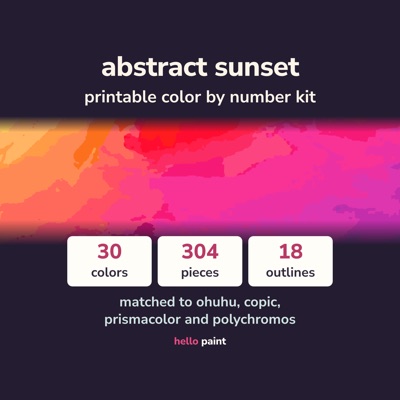 abstract sunset
printable color by number kit

30
colors

304
pieces

18
outlines

matched to ohuhu, copic, prismacolor and polychromos

hello paint